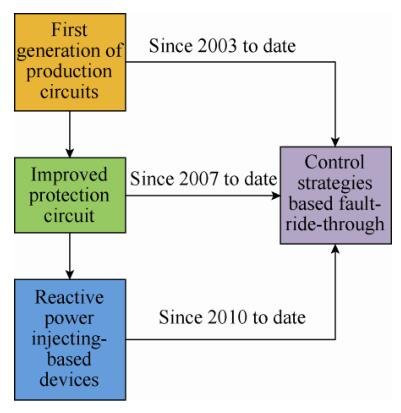 First generation of production circuits

Since 2003 to date

Improved protection circuit

Since 2007 to date

Control strategies based fault-ride-through

Reactive power injecting-based devices

Since 2010 to date